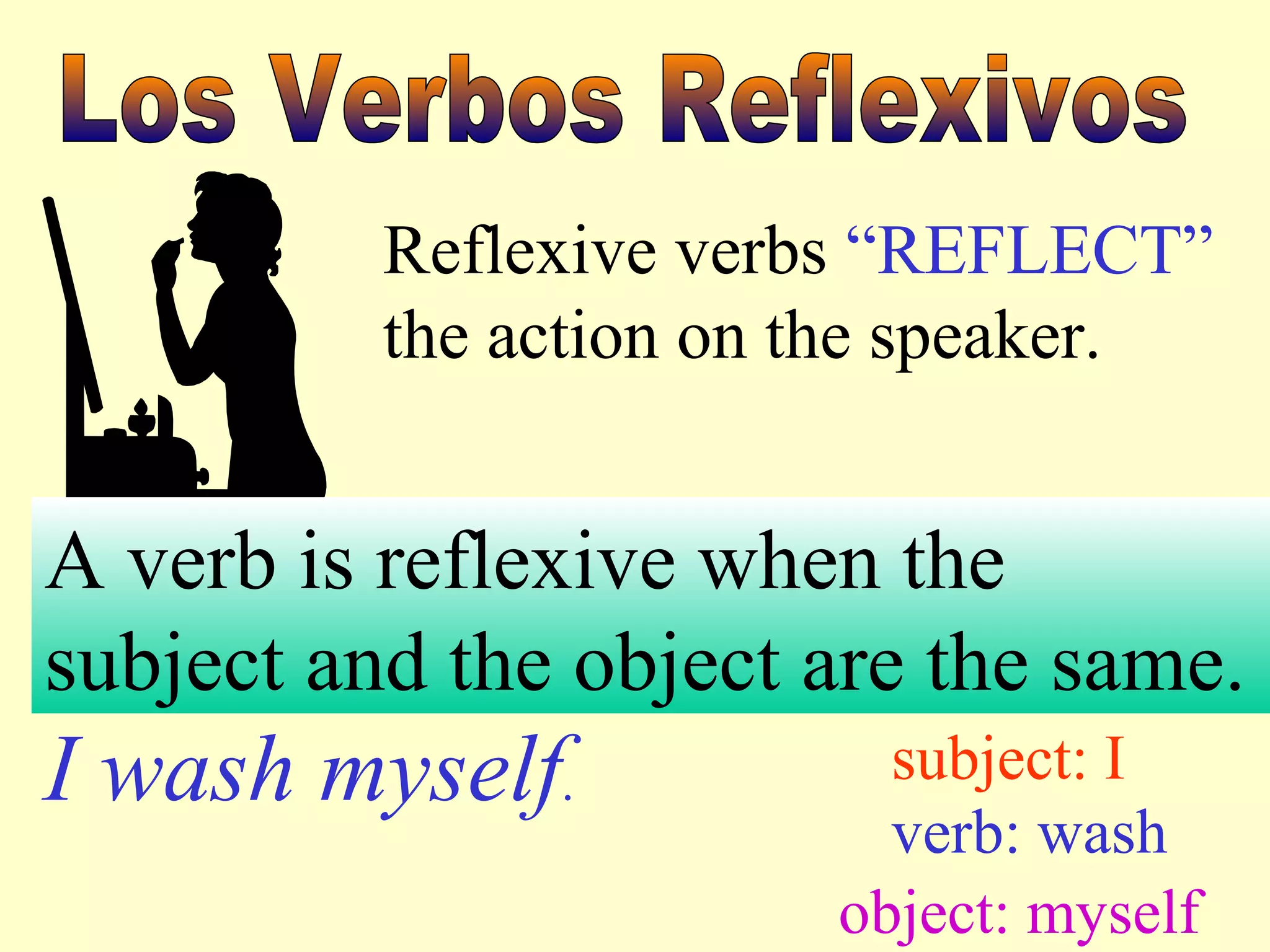 Los Verbos Reflexivos

Reflexive verbs “REFLECT” the action on the speaker.

A verb is reflexive when the subject and the object are the same.

I wash myself.

subject: I
verb: wash
object: myself